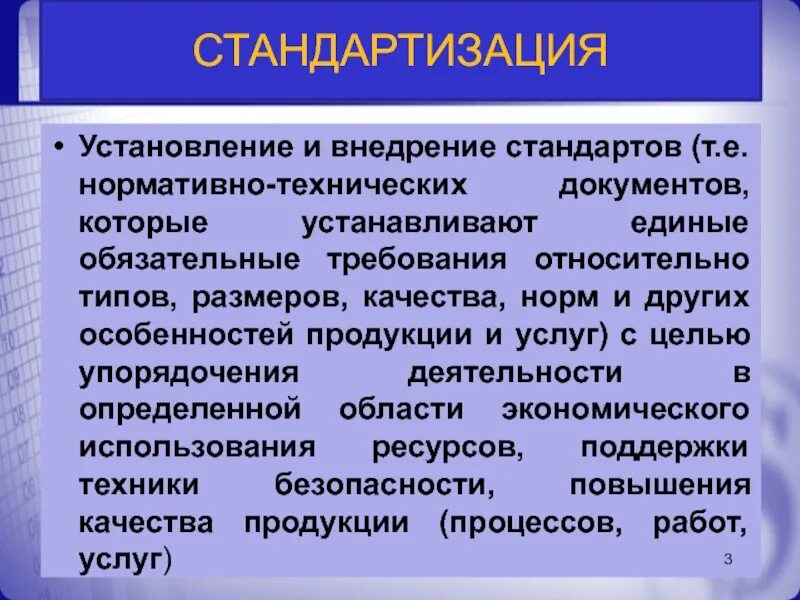 СТАНДАРТИЗАЦИЯ

• Установление и внедрение стандартов (т.е. нормативно-технических документов, которые устанавливают единые обязательные требования относительно типов, размеров, качества, норм и других особенностей продукции и услуг) с целью упорядочения деятельности в определенной области экономического использования ресурсов, поддержки техники безопасности, повышения качества продукции (процессов, работ, услуг)

3